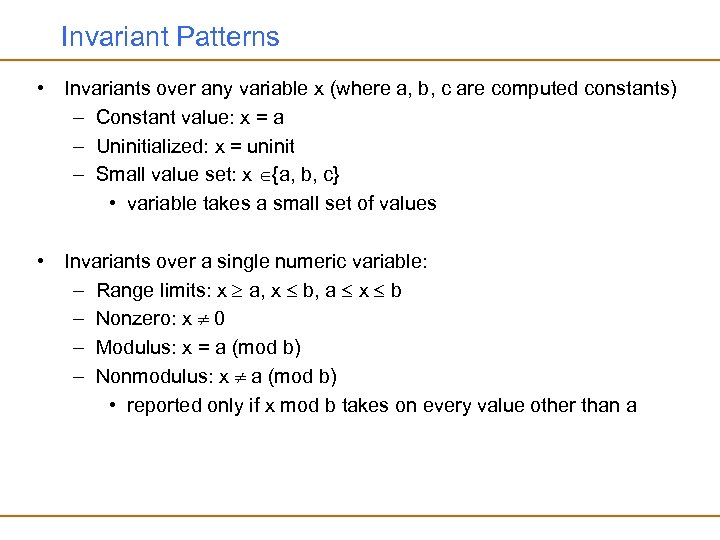 Invariant Patterns

• Invariants over any variable x (where a, b, c are computed constants)
– Constant value: x = a
– Uninitialized: x = uninit
– Small value set: $x \in \{a, b, c\}$
• variable takes a small set of values

• Invariants over a single numeric variable:
– Range limits: $x \geq a$, $x \leq b$, $a \leq x \leq b$
– Nonzero: $x \neq 0$
– Modulus: x = a (mod b)
– Nonmodulus: $x \neq a$ (mod b)
• reported only if x mod b takes on every value other than a